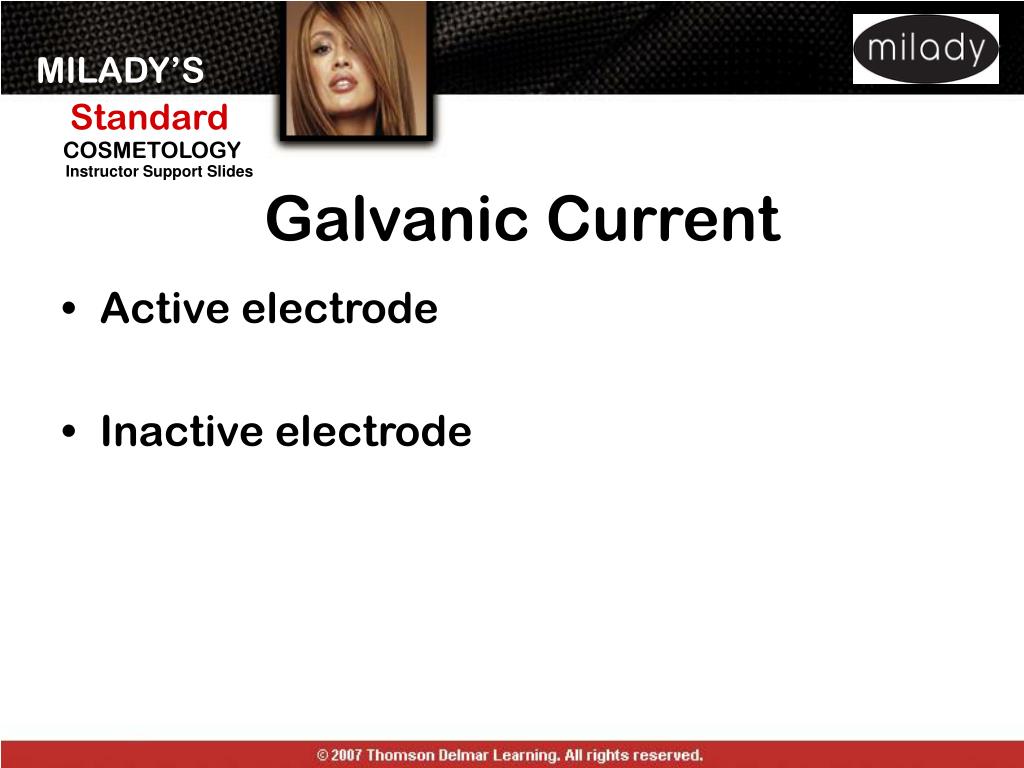 MILADY'S
Standard
COSMETOLOGY
Instructor Support Slides

milady

Galvanic Current

• Active electrode

• Inactive electrode

© 2007 Thomson Delmar Learning. All rights reserved.